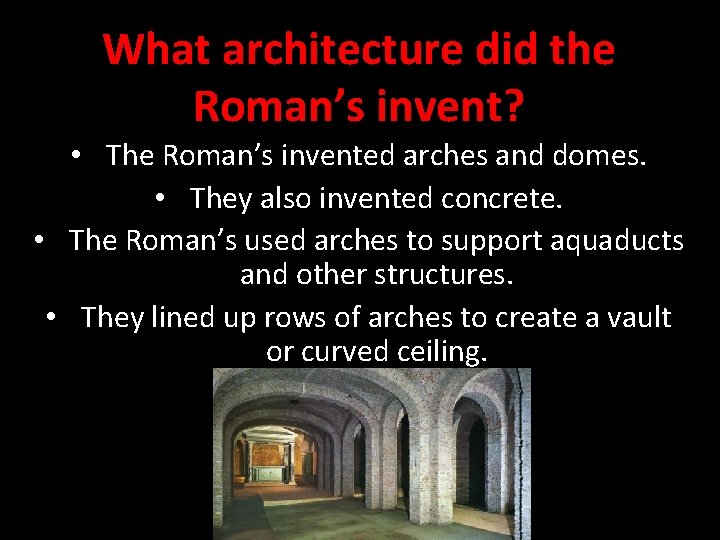 What architecture did the Roman's invent?

• The Roman's invented arches and domes.
• They also invented concrete.
• The Roman's used arches to support aquaducts and other structures.
• They lined up rows of arches to create a vault or curved ceiling.